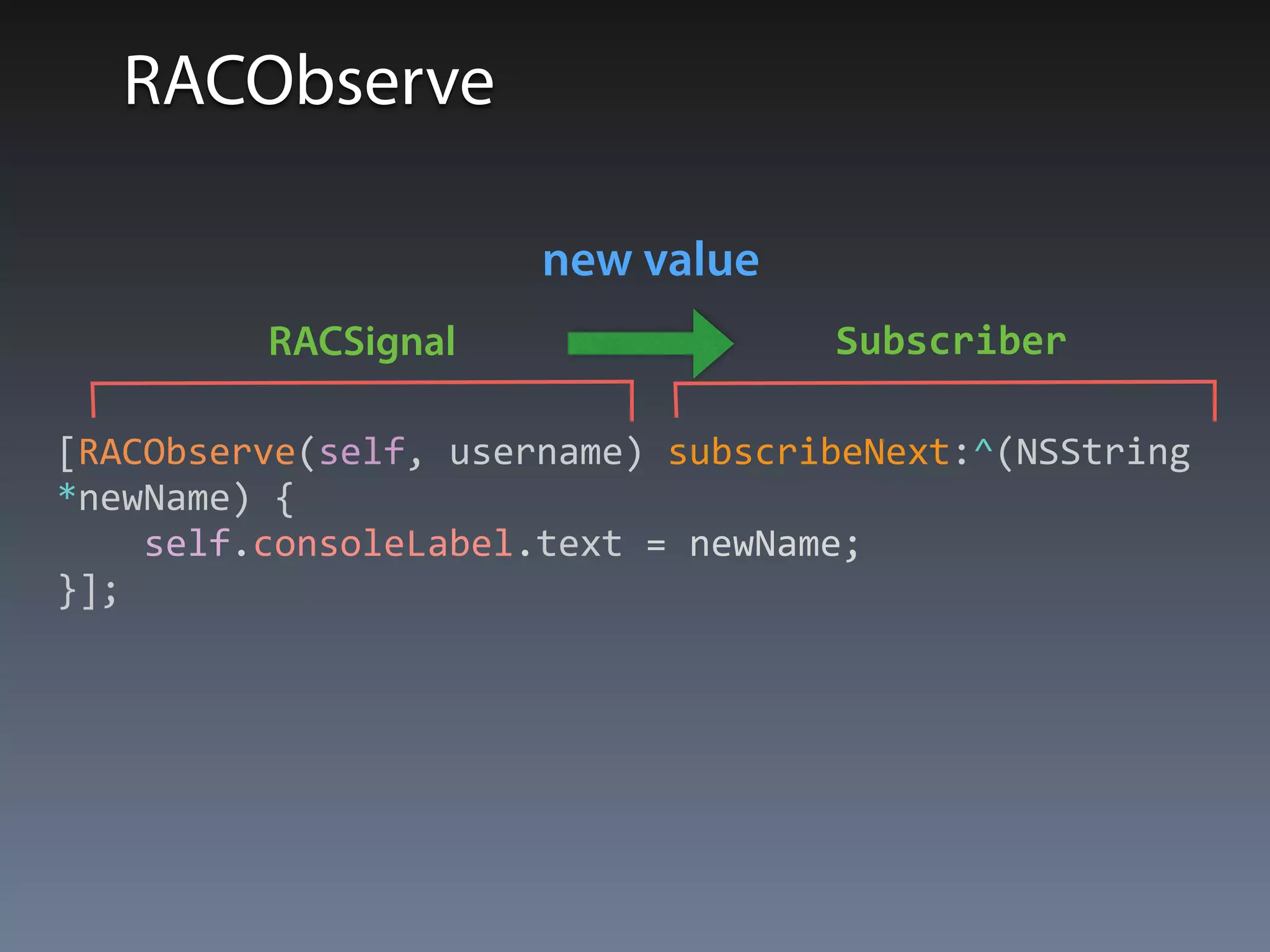 RACObserve

new value

RACSignal

Subscriber

[RACObserve(self, username) subscribeNext:^(NSString *newName) {
    self.consoleLabel.text = newName;
}];